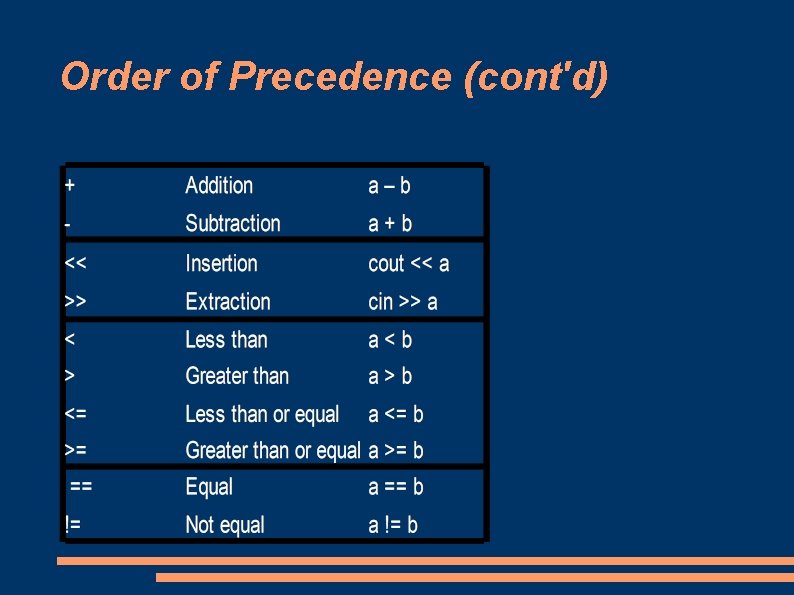 Order of Precedence (cont'd)

| | | |
|---|---|---|
| + | Addition | a – b |
| - | Subtraction | a + b |
| << | Insertion | cout << a |
| >> | Extraction | cin >> a |
| < | Less than | a < b |
| > | Greater than | a > b |
| <= | Less than or equal | a <= b |
| >= | Greater than or equal | a >= b |
| == | Equal | a == b |
| != | Not equal | a != b |